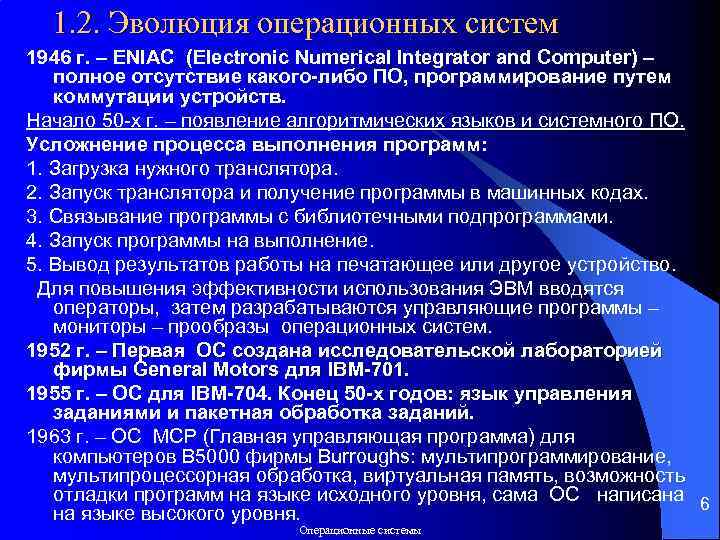 1.2. Эволюция операционных систем

1946 г. – ENIAC (Electronic Numerical Integrator and Computer) – полное отсутствие какого-либо ПО, программирование путем коммутации устройств.

Начало 50-х г. – появление алгоритмических языков и системного ПО.

Усложнение процесса выполнения программ:

1. Загрузка нужного транслятора.
2. Запуск транслятора и получение программы в машинных кодах.
3. Связывание программы с библиотечными подпрограммами.
4. Запуск программы на выполнение.
5. Вывод результатов работы на печатающее или другое устройство.

Для повышения эффективности использования ЭВМ вводятся операторы, затем разрабатываются управляющие программы – мониторы – прообразы операционных систем.

1952 г. – Первая ОС создана исследовательской лабораторией фирмы General Motors для IBM-701.

1955 г. – ОС для IBM-704. Конец 50-х годов: язык управления заданиями и пакетная обработка заданий.

1963 г. – ОС MCP (Главная управляющая программа) для компьютеров B5000 фирмы Burroughs: мультипрограммирование, мультипроцессорная обработка, виртуальная память, возможность отладки программ на языке исходного уровня, сама ОС написана на языке высокого уровня.

6

Операционные системы